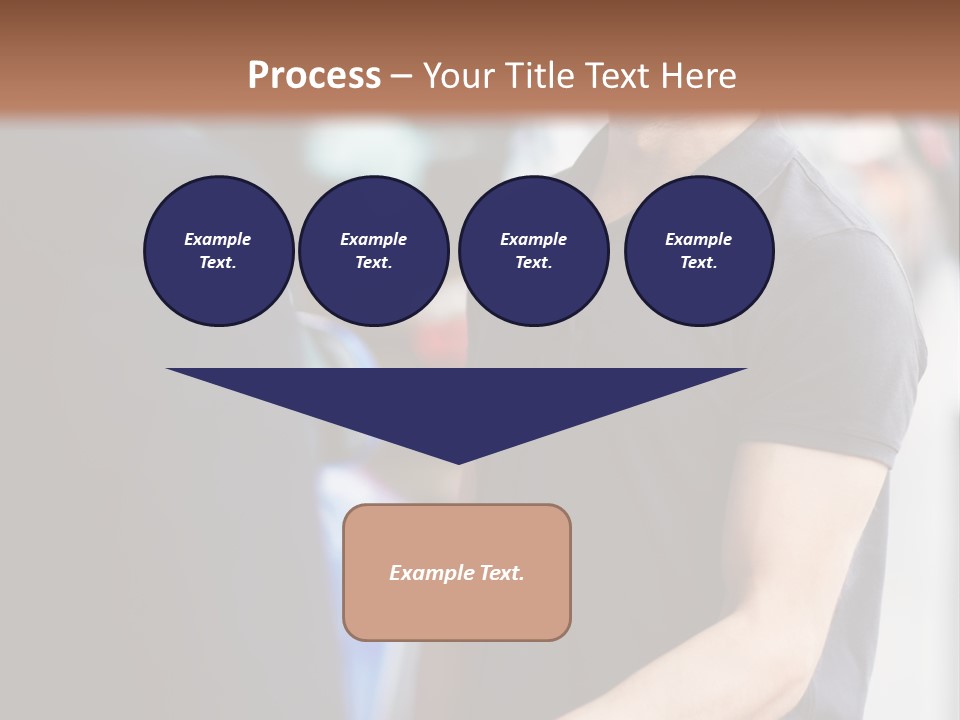 Process – Your Title Text Here

Example Text.

Example Text.

Example Text.

Example Text.

Example Text.